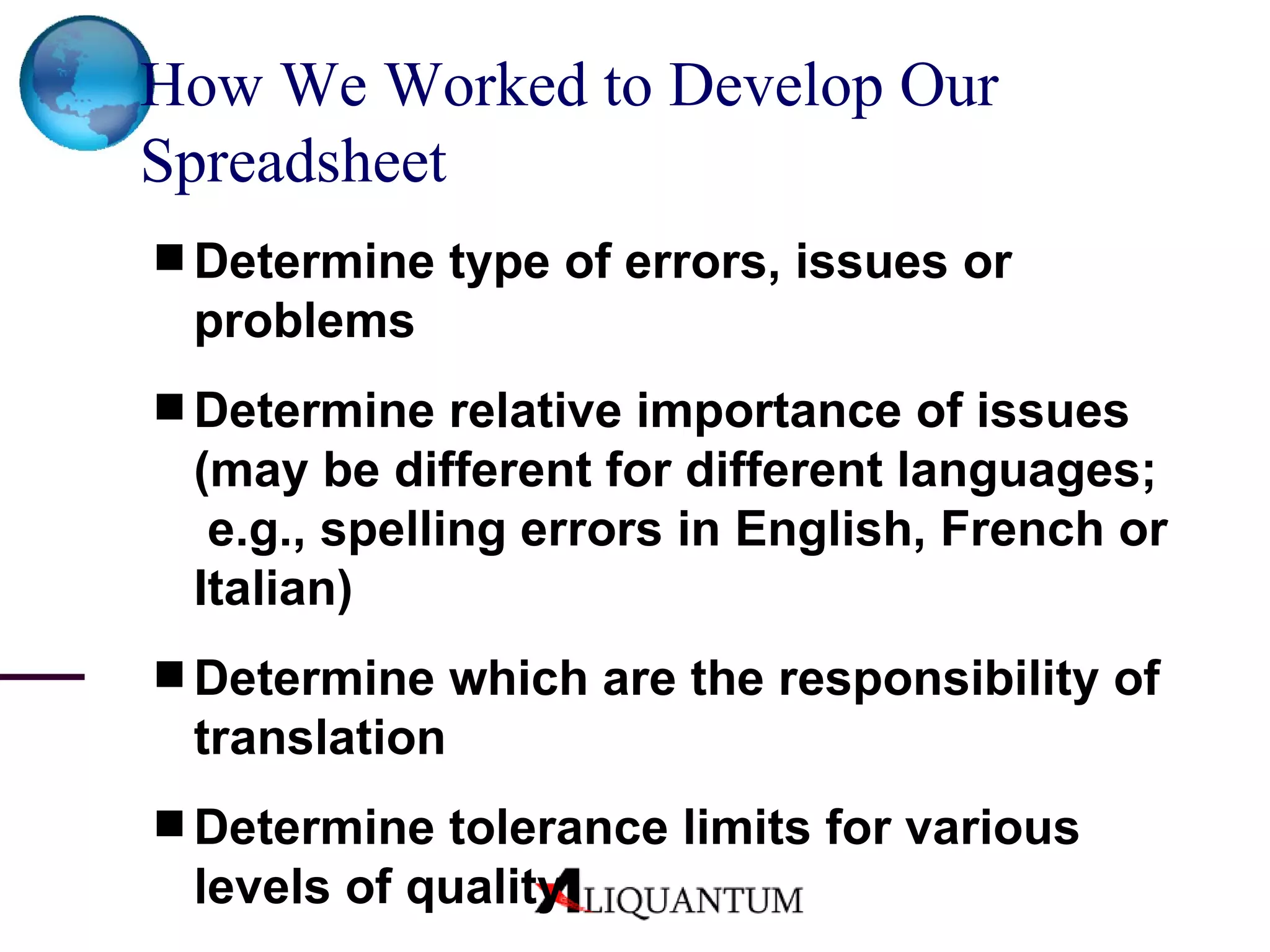 How We Worked to Develop Our Spreadsheet

■ Determine type of errors, issues or problems

■ Determine relative importance of issues (may be different for different languages; e.g., spelling errors in English, French or Italian)

■ Determine which are the responsibility of translation

■ Determine tolerance limits for various levels of quality

ALIQUANTUM